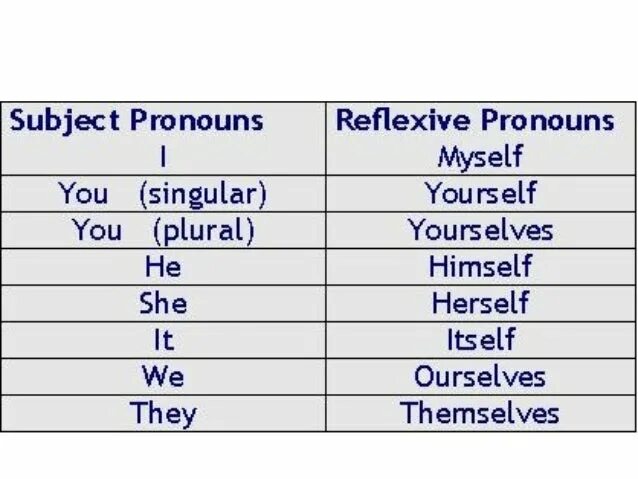 | Subject Pronouns | Reflexive Pronouns |
|---|---|
| I | Myself |
| You (singular) | Yourself |
| You (plural) | Yourselves |
| He | Himself |
| She | Herself |
| It | Itself |
| We | Ourselves |
| They | Themselves |